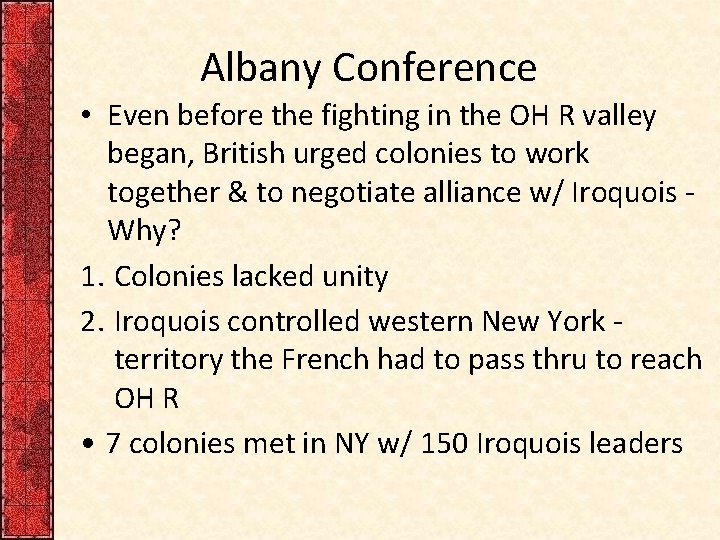 Albany Conference

• Even before the fighting in the OH R valley began, British urged colonies to work together & to negotiate alliance w/ Iroquois - Why?

1. Colonies lacked unity

2. Iroquois controlled western New York - territory the French had to pass thru to reach OH R

• 7 colonies met in NY w/ 150 Iroquois leaders